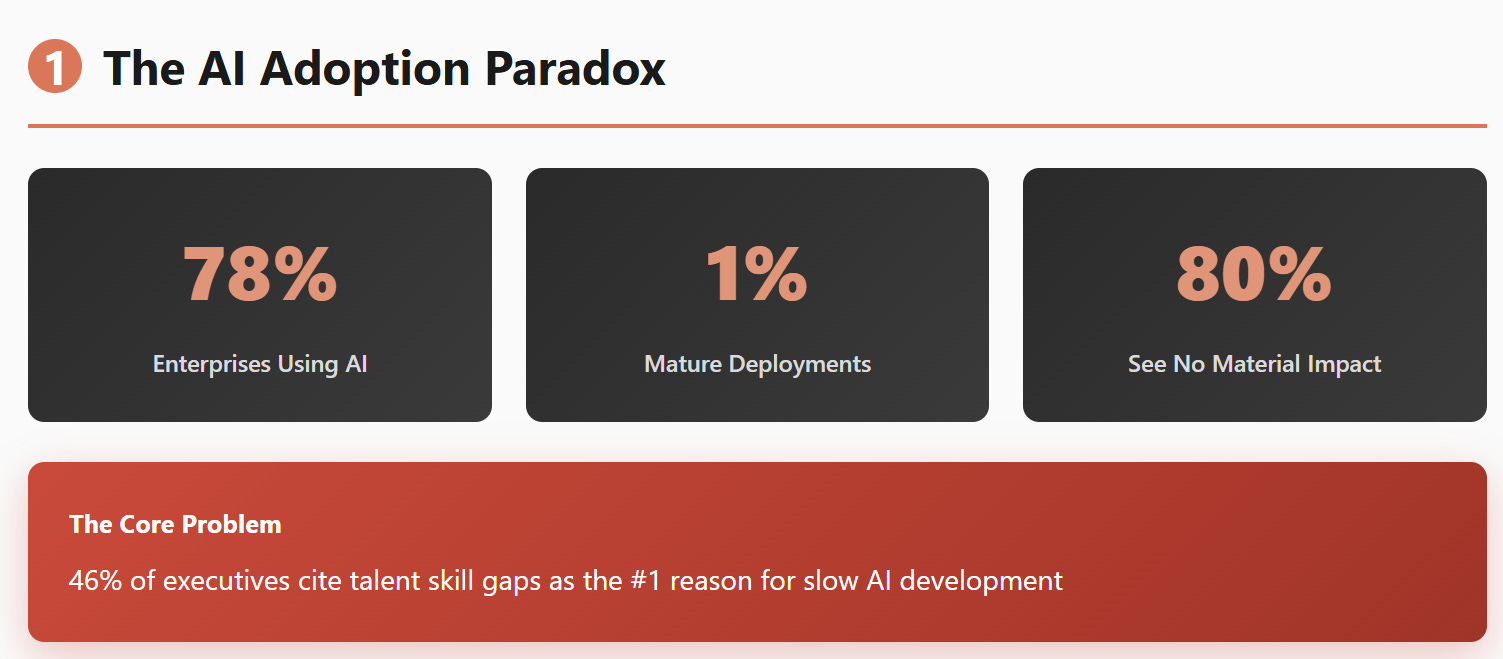 1 The AI Adoption Paradox

78%

Enterprises Using AI

1%

Mature Deployments

80%

See No Material Impact

The Core Problem

46% of executives cite talent skill gaps as the #1 reason for slow AI development